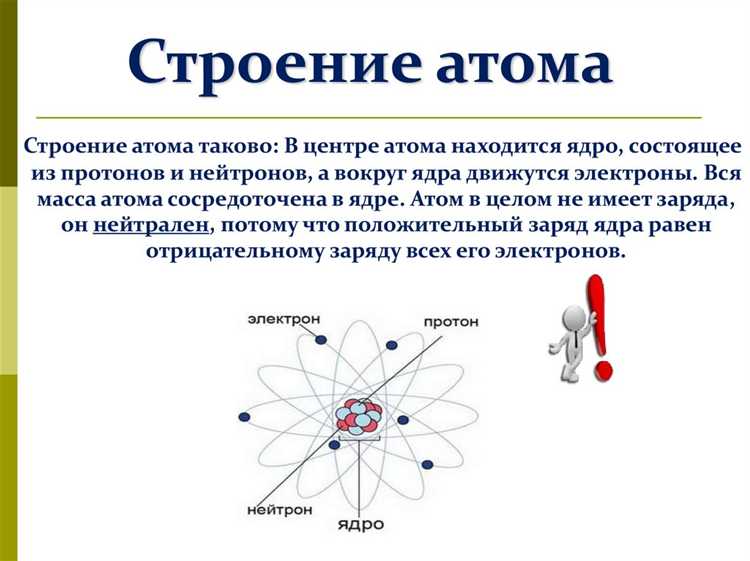 Строение атома

Строение атома таково: В центре атома находится ядро, состоящее из протонов и нейтронов, а вокруг ядра движутся электроны. Вся масса атома сосредоточена в ядре. Атом в целом не имеет заряда, он нейтрален, потому что положительный заряд ядра равен отрицательному заряду всех его электронов.

электрон
протон
нейтрон
ядро